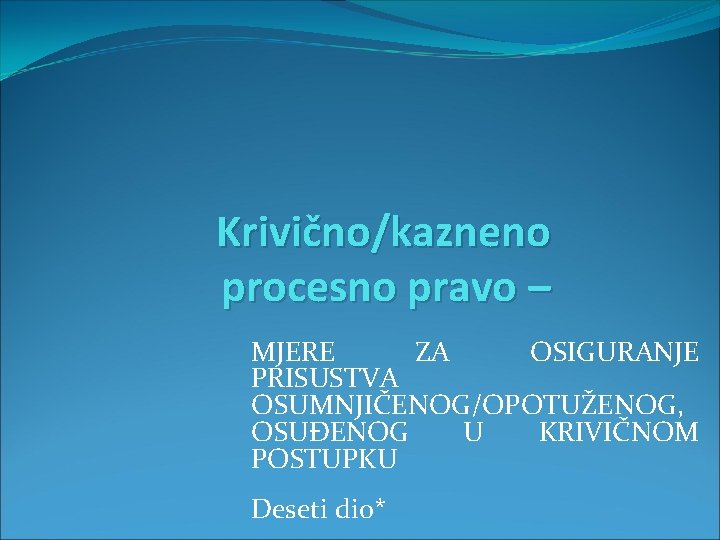 Krivično/kazneno procesno pravo –

MJERE ZA OSIGURANJE PRISUSTVA OSUMNJIČENOG/OPOTUŽENOG, OSUĐENOG U KRIVIČNOM POSTUPKU

Deseti dio*